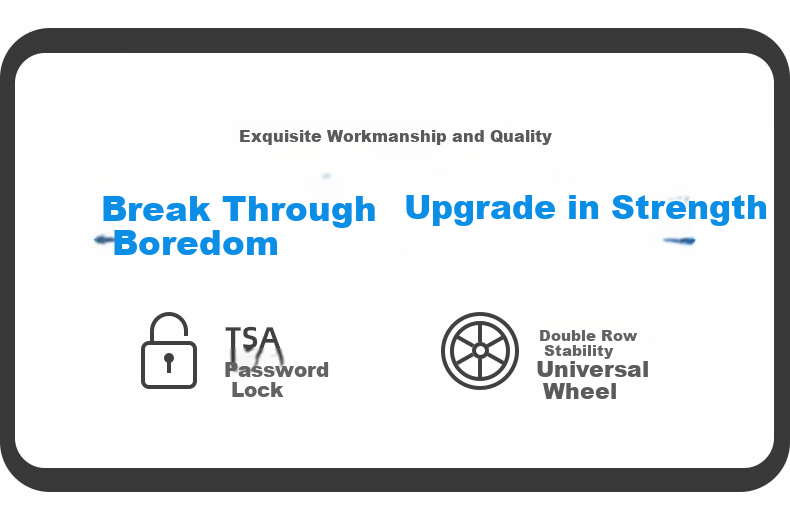 Exquisite Workmanship and Quality

Break Through Boredom

Upgrade in Strength

TSA Password Lock

Double Row Stability Universal Wheel